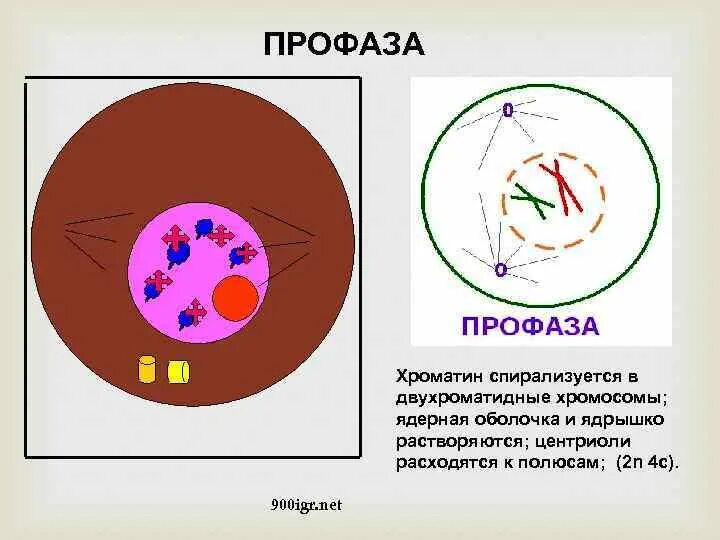 ПРОФАЗА

ПРОФАЗА

Хроматин спирализуется в двухроматидные хромосомы; ядерная оболочка и ядрышко растворяются; центриоли расходятся к полюсам; (2n 4c).

900igr.net